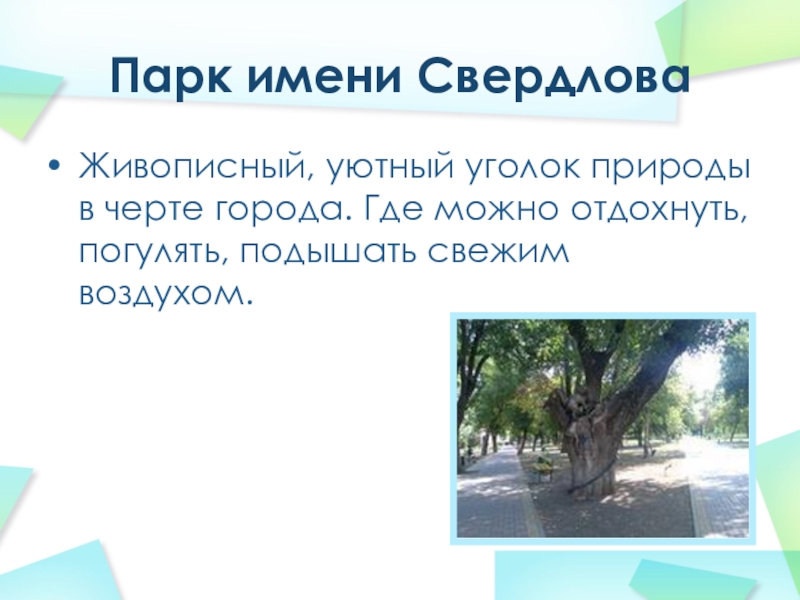 Парк имени Свердлова

• Живописный, уютный уголок природы в черте города. Где можно отдохнуть, погулять, подышать свежим воздухом.